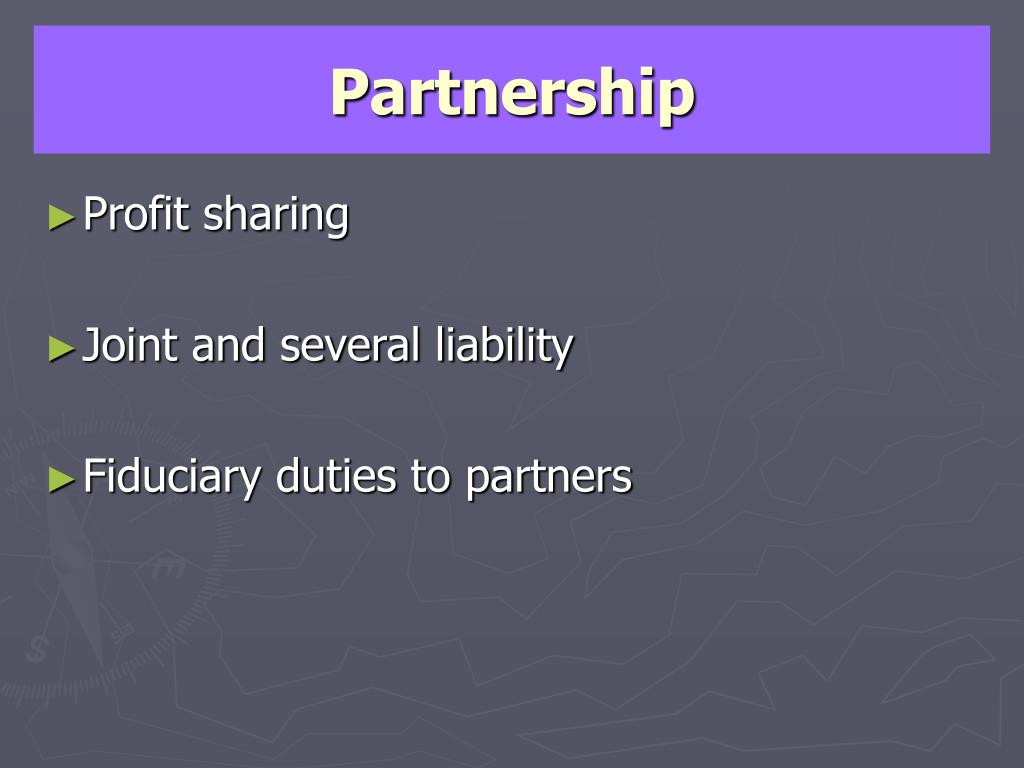 Partnership

►Profit sharing

►Joint and several liability

►Fiduciary duties to partners